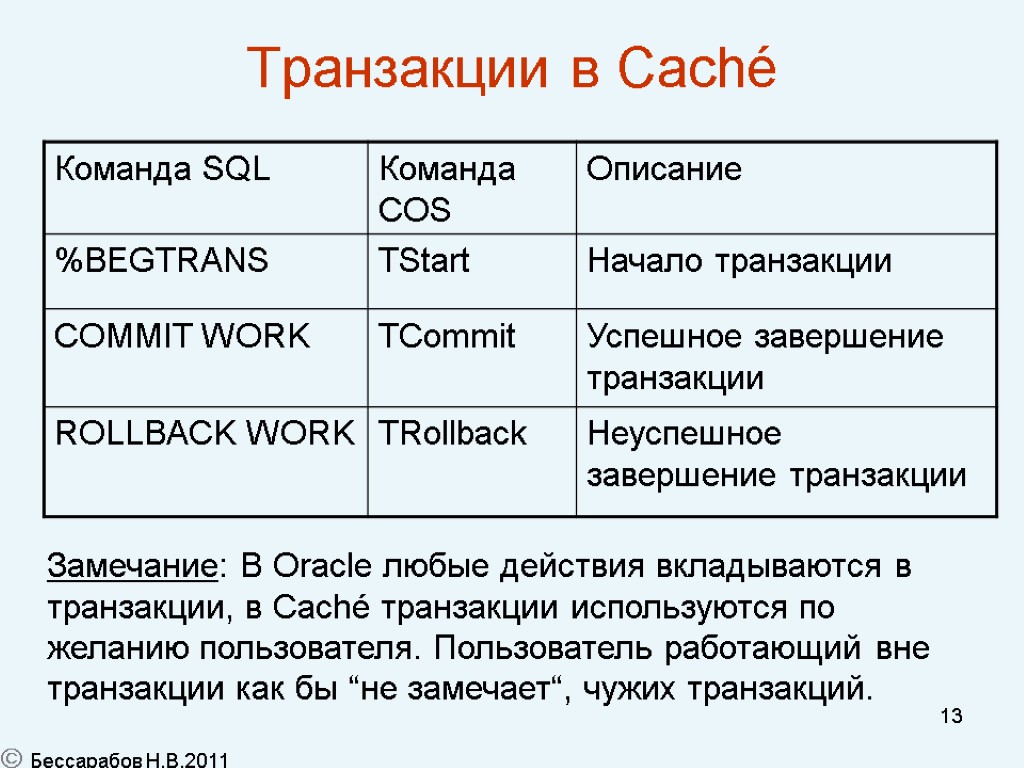 Транзакции в Caché

| Команда SQL | Команда COS | Описание |
|---|---|---|
| %BEGTRANS | TStart | Начало транзакции |
| COMMIT WORK | TCommit | Успешное завершение транзакции |
| ROLLBACK WORK | TRollback | Неуспешное завершение транзакции |

Замечание: В Oracle любые действия вкладываются в транзакции, в Caché транзакции используются по желанию пользователя. Пользователь работающий вне транзакции как бы “не замечает“, чужих транзакций.

13

© Бессарабов Н.В.2011